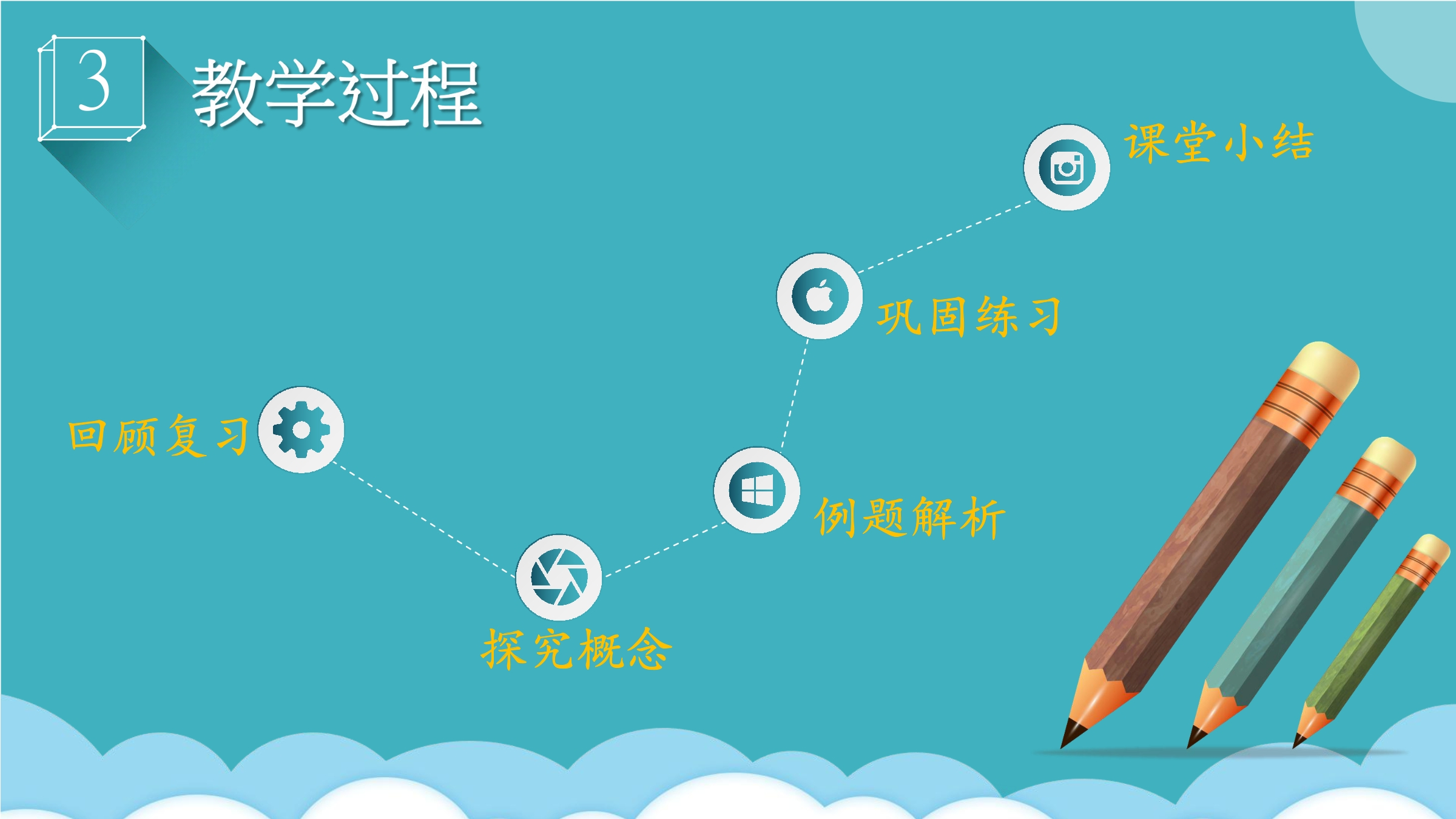 3 教学过程

回顾复习

探究概念

例题解析

巩固练习

课堂小结